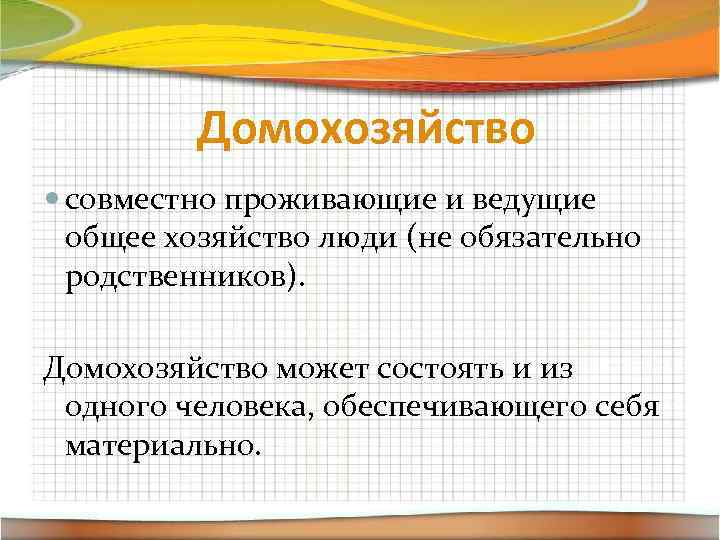 Домохозяйство

• совместно проживающие и ведущие общее хозяйство люди (не обязательно родственников).

Домохозяйство может состоять и из одного человека, обеспечивающего себя материально.